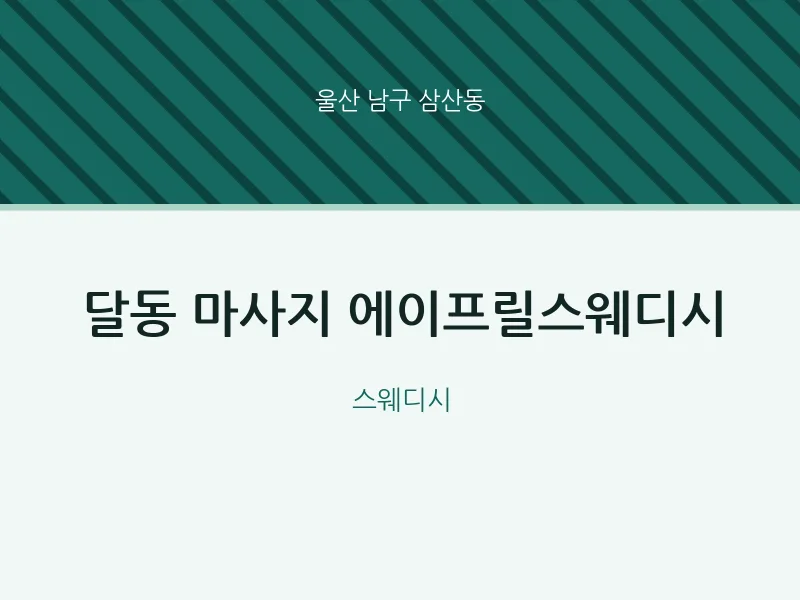 울산 남구 삼산동

달동 마사지 에이프릴스웨디시

스웨디시